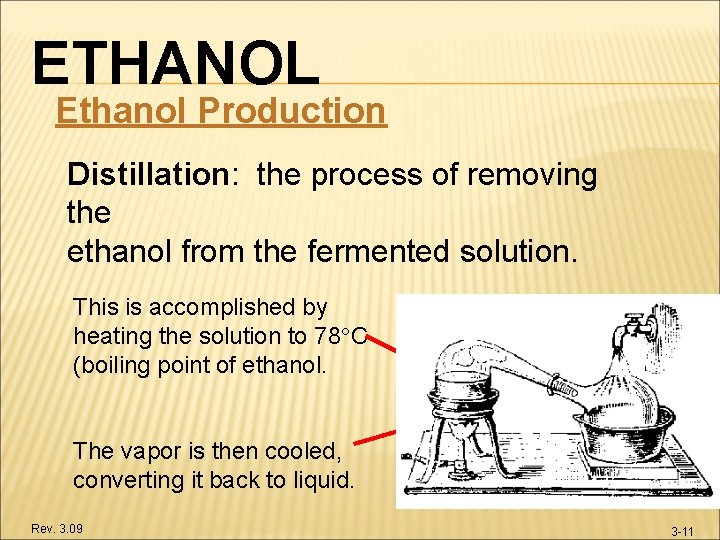 ETHANOL

Ethanol Production

Distillation: the process of removing the
ethanol from the fermented solution.

This is accomplished by heating the solution to 78°C (boiling point of ethanol.

The vapor is then cooled, converting it back to liquid.

Rev. 3.09

3-11